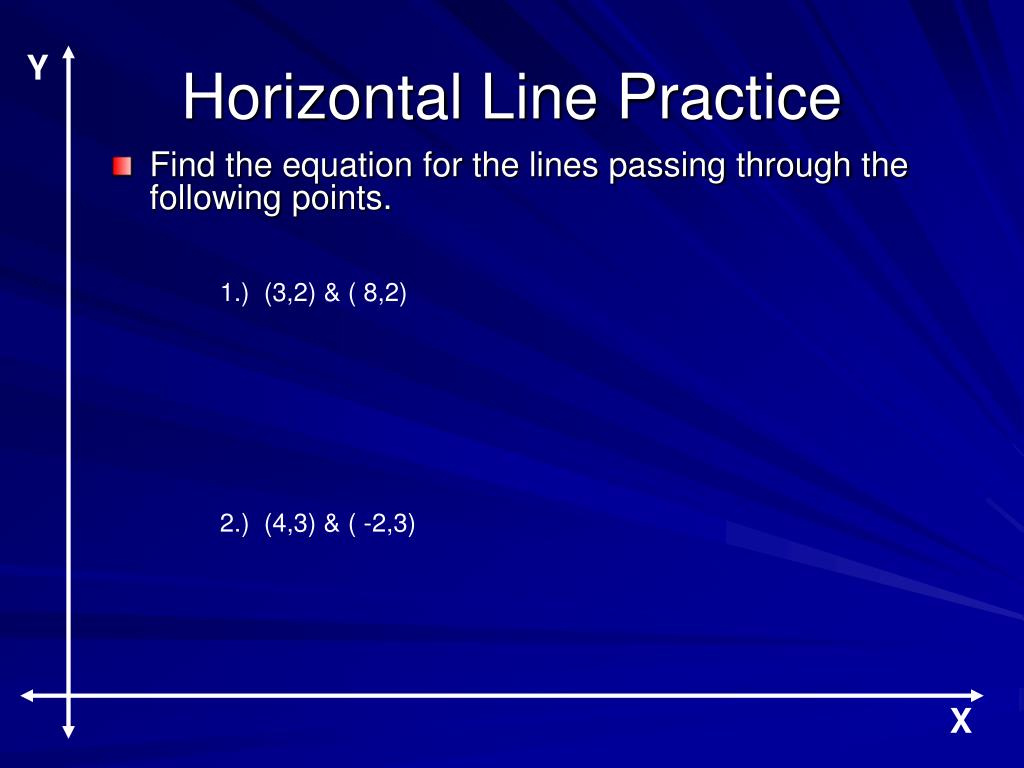 Y

Horizontal Line Practice

Find the equation for the lines passing through the following points.

1.) (3,2) & ( 8,2)

2.) (4,3) & ( -2,3)

X